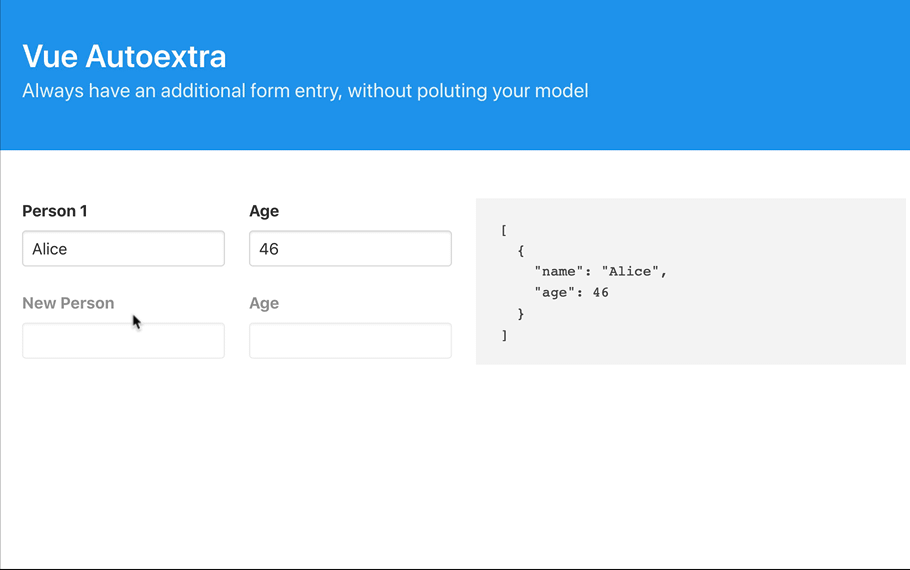 Vue Autoextra
Always have an additional form entry, without poluting your model

Person 1
Alice

Age
46

New Person

Age

[
  {
    "name": "Alice",
    "age": 46
  }
]